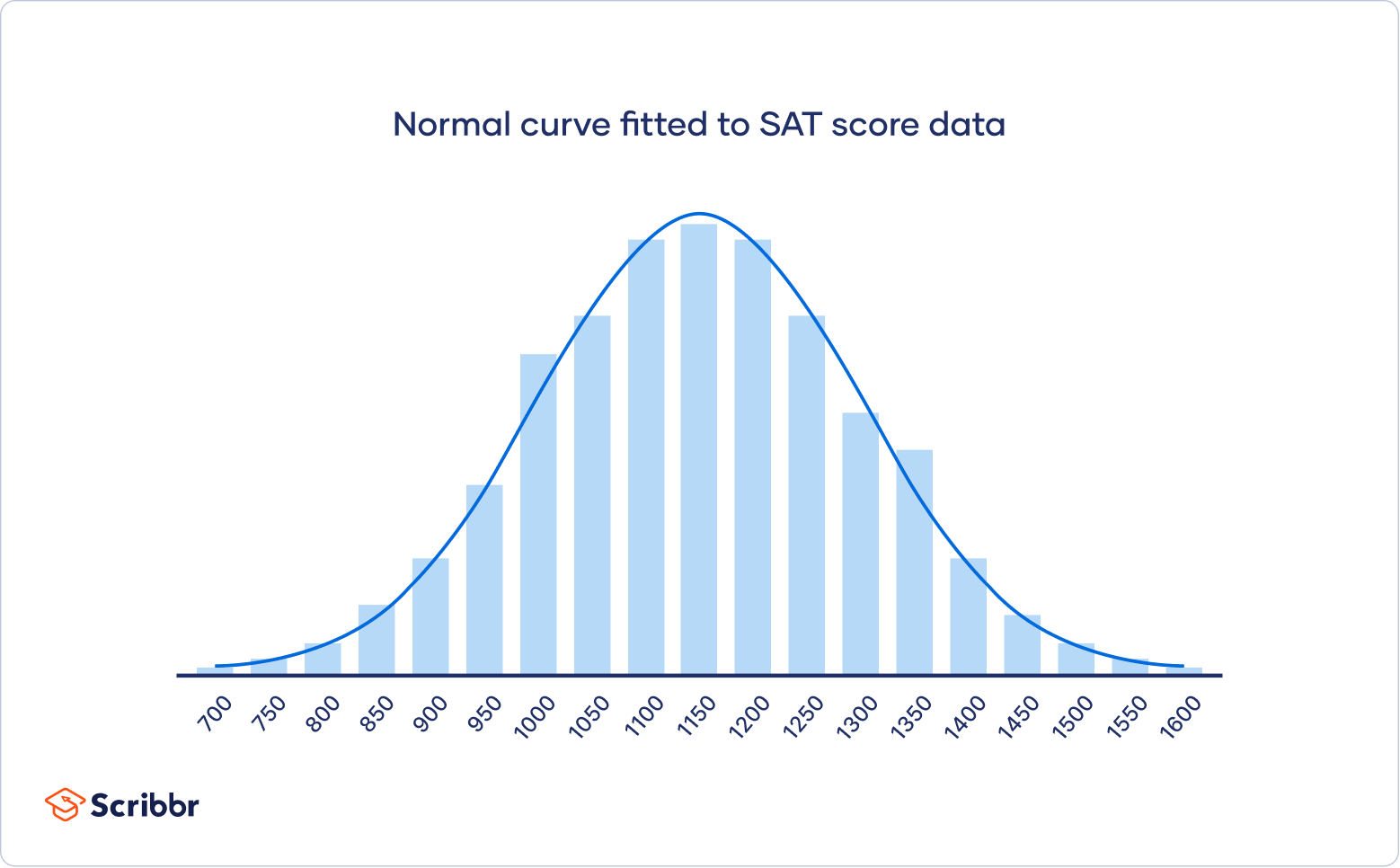 Normal curve fitted to SAT score data

700
750
800
850
900
950
1000
1050
1100
1150
1200
1250
1300
1350
1400
1450
1500
1550
1600

Scribbr